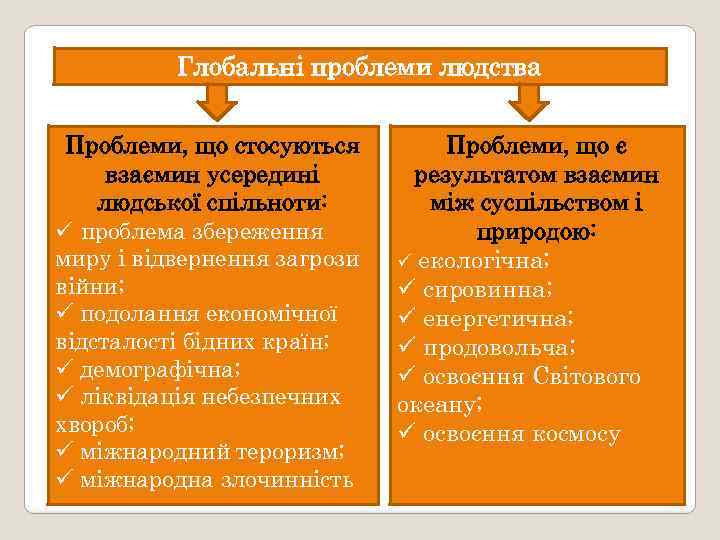 Глобальні проблеми людства

Проблеми, що стосуються взаємин усередині людської спільноти:
✓ проблема збереження миру і відвернення загрози війни;
✓ подолання економічної відсталості бідних країн;
✓ демографічна;
✓ ліквідація небезпечних хвороб;
✓ міжнародний тероризм;
✓ міжнародна злочинність

Проблеми, що є результатом взаємин між суспільством і природою:
✓ екологічна;
✓ сировинна;
✓ енергетична;
✓ продовольча;
✓ освоєння Світового океану;
✓ освоєння космосу